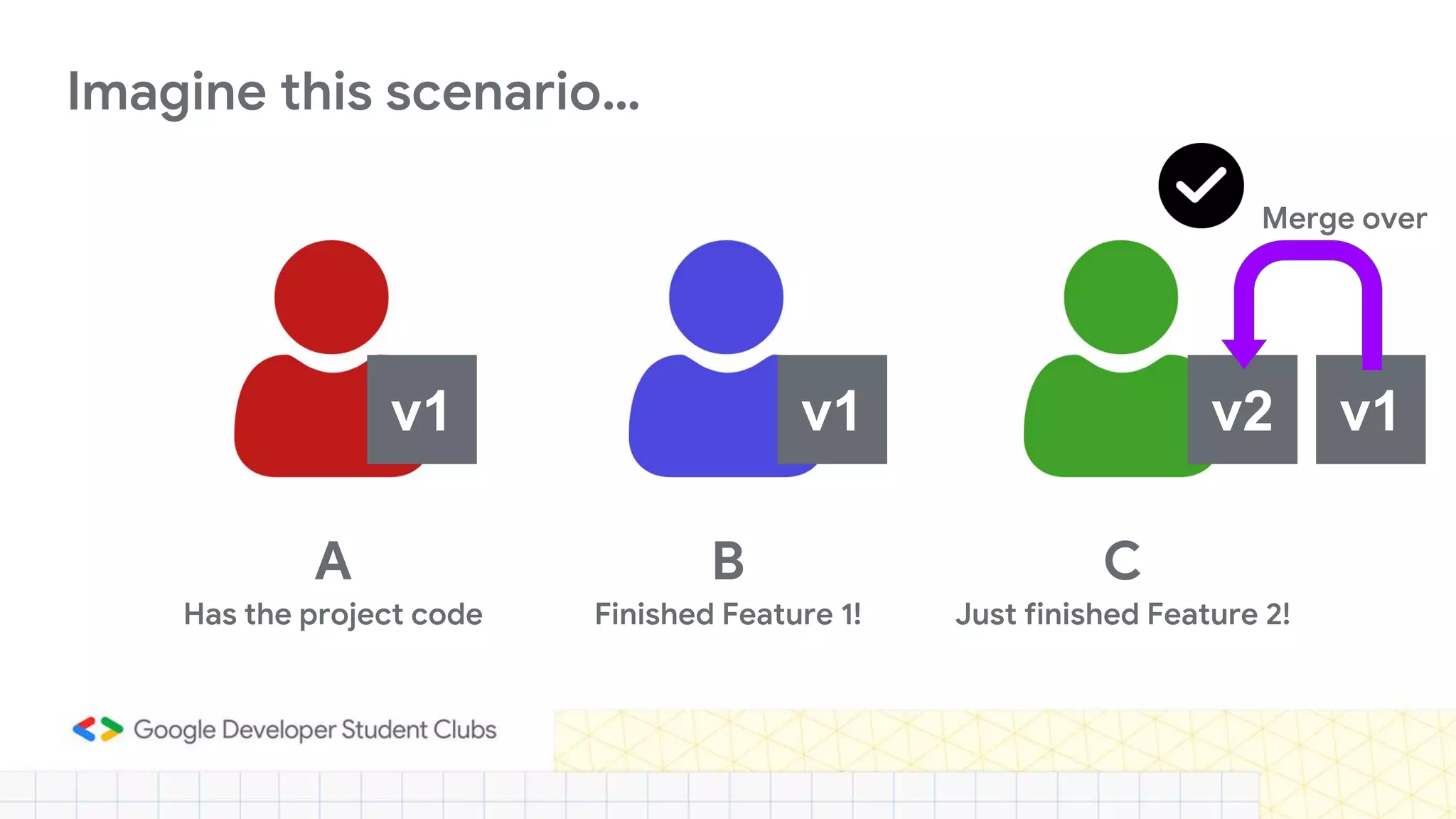 Imagine this scenario...

Merge over

v1

v1

v2

v1

A
Has the project code

B
Finished Feature 1!

C
Just finished Feature 2!

Google Developer Student Clubs